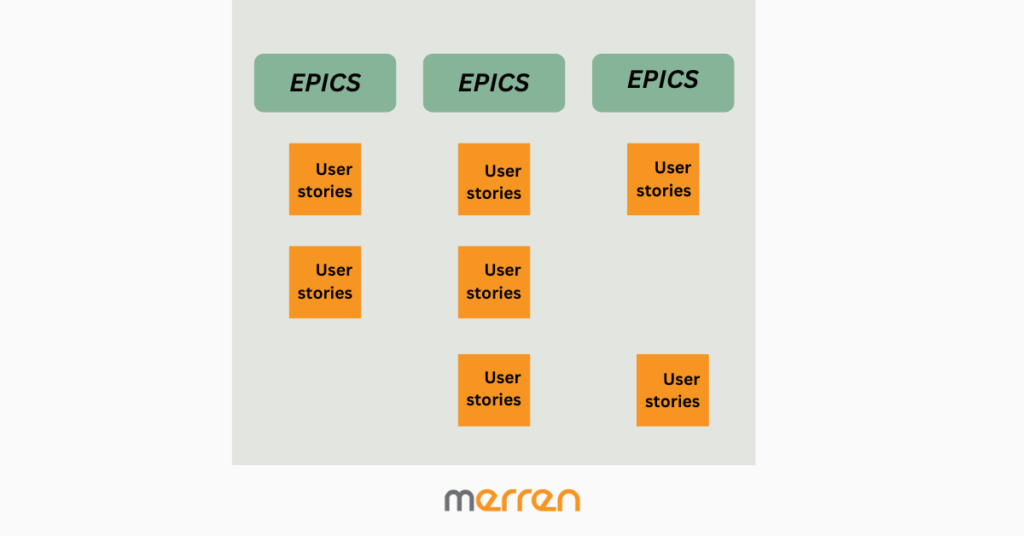 EPICS

User stories

User stories

EPICS

User stories

User stories

User stories

EPICS

User stories

User stories

merren